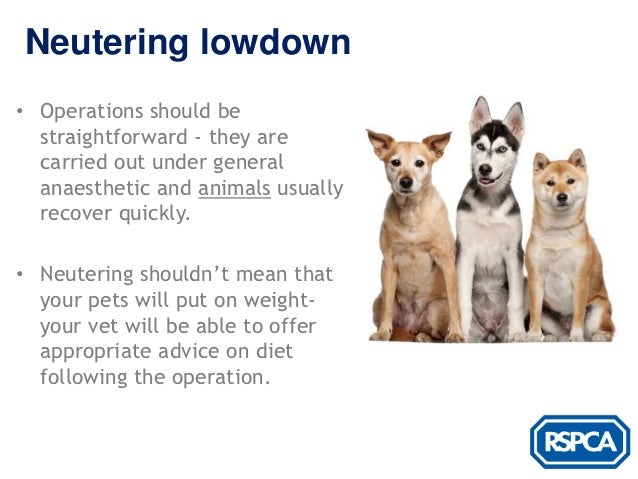 Neutering lowdown

• Operations should be straightforward - they are carried out under general anaesthetic and animals usually recover quickly.

• Neutering shouldn't mean that your pets will put on weight- your vet will be able to offer appropriate advice on diet following the operation.

RSPCA